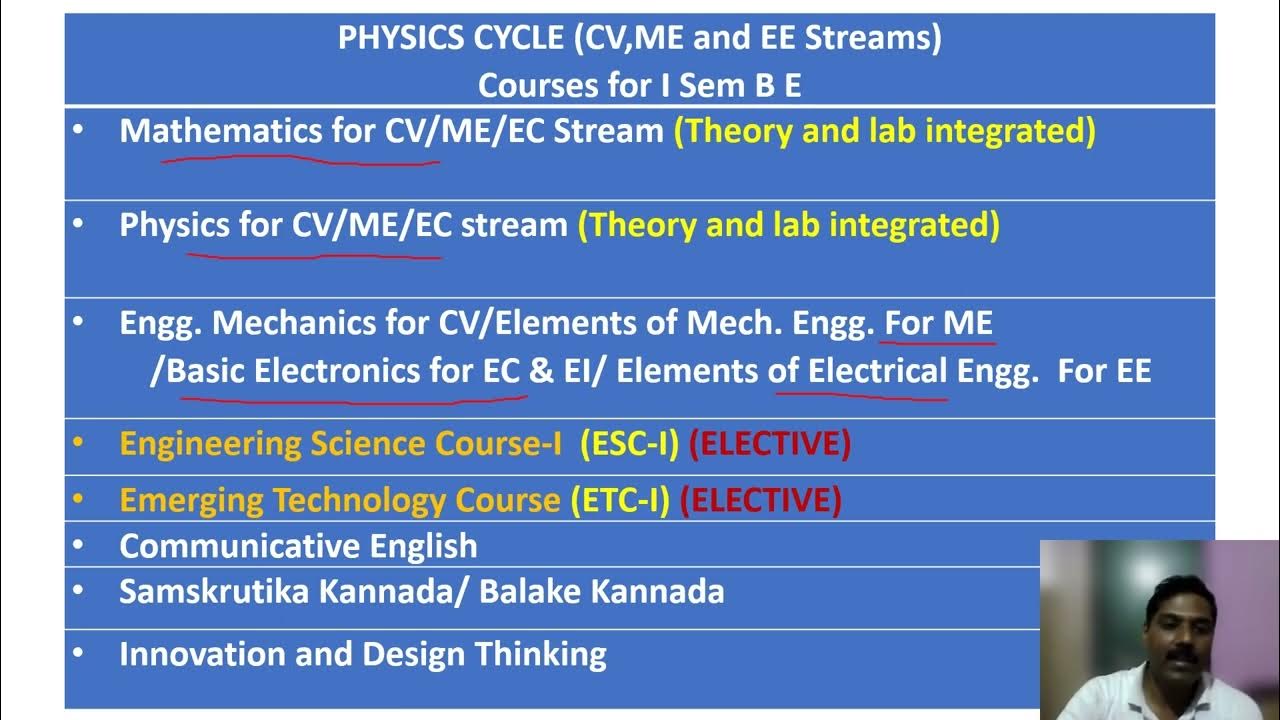 PHYSICS CYCLE (CV,ME and EE Streams)
Courses for I Sem B E

• Mathematics for CV/ME/EC Stream (Theory and lab integrated)

• Physics for CV/ME/EC stream (Theory and lab integrated)

• Engg. Mechanics for CV/Elements of Mech. Engg. For ME /Basic Electronics for EC & EI/ Elements of Electrical Engg. For EE

• Engineering Science Course-I (ESC-I) (ELECTIVE)

• Emerging Technology Course (ETC-I) (ELECTIVE)

• Communicative English

• Samskrutika Kannada/ Balake Kannada

• Innovation and Design Thinking